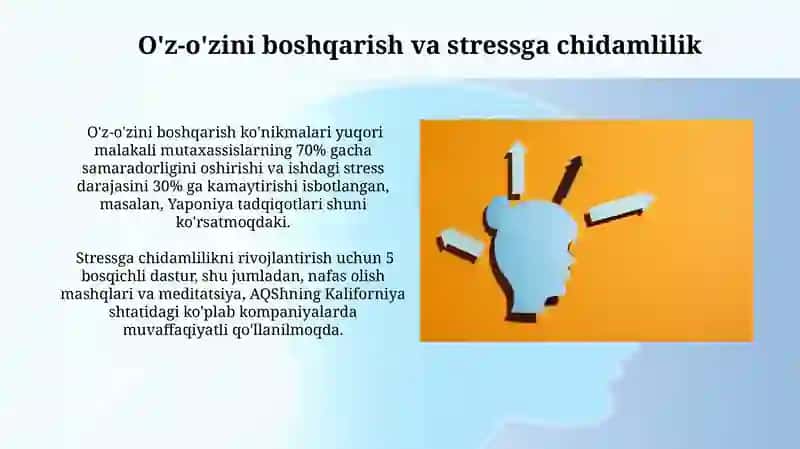 O'z-o'zini boshqarish va stressga chidamlilik

O'z-o'zini boshqarish ko'nikmalari yuqori malakali mutaxassislarning 70% gacha samaradorligini oshirishi va ishdagi stress darajasini 30% ga kamaytirishi isbotlangan, masalan, Yaponiya tadqiqotlari shuni ko'rsatmoqdaki.

Stressga chidamlilikni rivojlantirish uchun 5 bosqichli dastur, shu jumladan, nafas olish mashqlari va meditatsiya, AQShning Kaliforniya shtatidagi ko'plab kompaniyalarda muvaffaqiyatli qo'llanilmoqda.